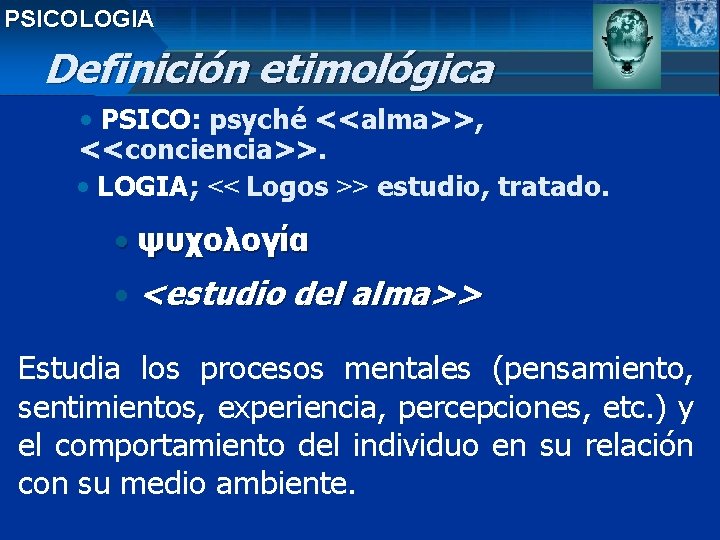 PSICOLOGIA

Definición etimológica

• PSICO: psyché <<alma>>, <<conciencia>>.
• LOGIA; << Logos >> estudio, tratado.

• ψυχολογία
• <estudio del alma>>

Estudia los procesos mentales (pensamiento, sentimientos, experiencia, percepciones, etc.) y el comportamiento del individuo en su relación con su medio ambiente.